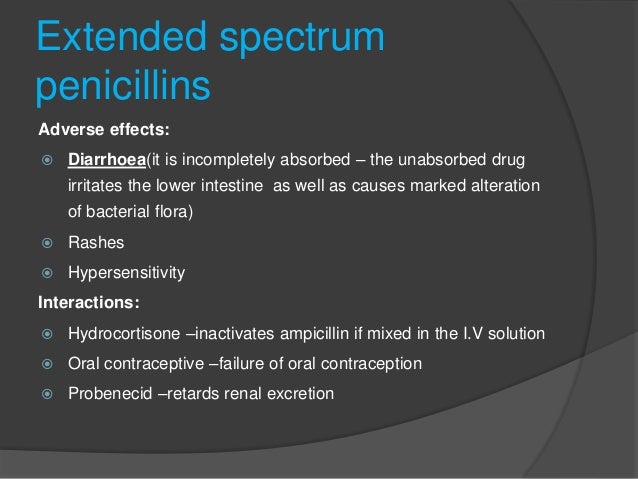 Extended spectrum penicillins

Adverse effects:

Diarrhoea(it is incompletely absorbed – the unabsorbed drug irritates the lower intestine as well as causes marked alteration of bacterial flora)

Rashes

Hypersensitivity

Interactions:

Hydrocortisone –inactivates ampicillin if mixed in the I.V solution

Oral contraceptive –failure of oral contraception

Probenecid –retards renal excretion